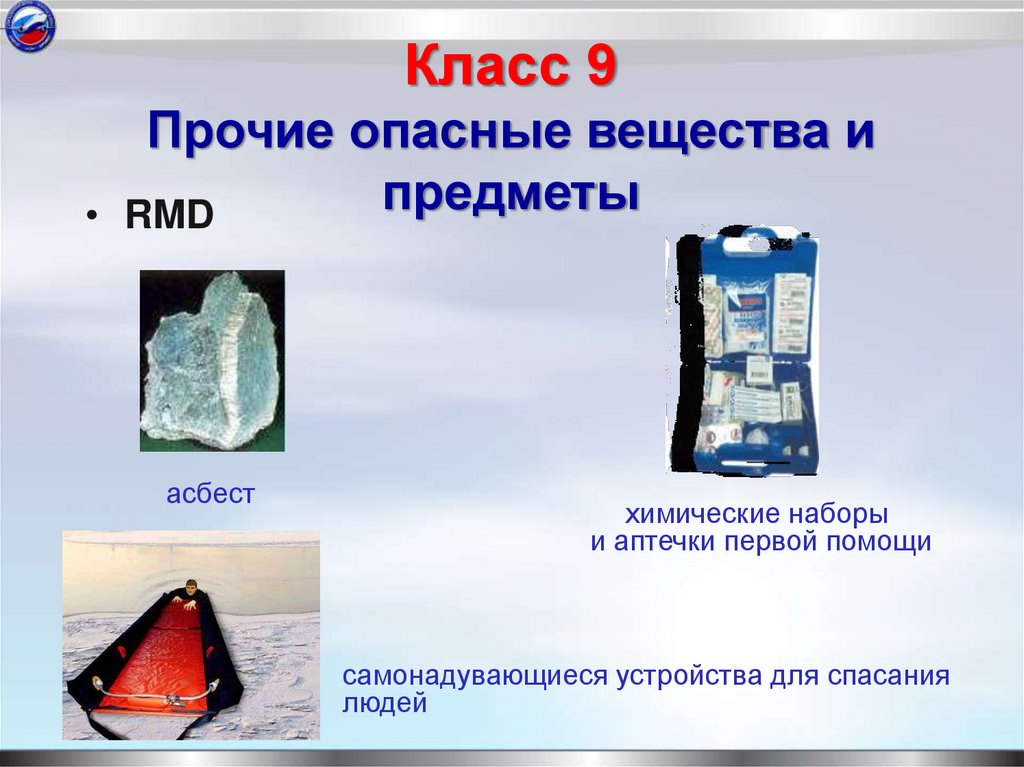 Класс 9
Прочие опасные вещества и предметы

• RMD

асбест

химические наборы
и аптечки первой помощи

самонадувающиеся устройства для спасания людей